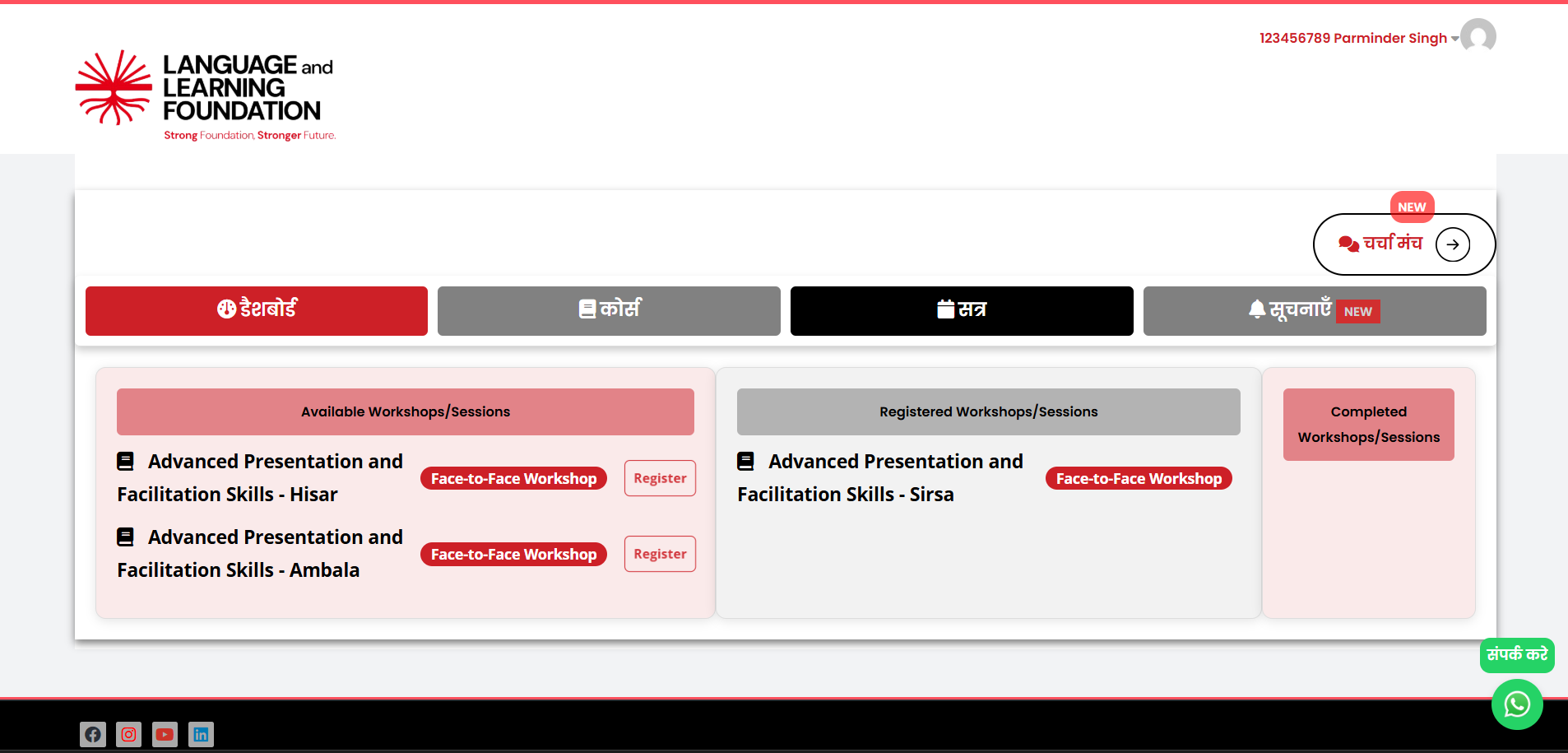 123456789 Parminder Singh

LANGUAGE and LEARNING FOUNDATION
Strong Foundation, Stronger Future.

NEW
चर्चा मंच

डैशबोर्ड
कोर्स
सत्र
सूचनाएँ NEW

Available Workshops/Sessions

Advanced Presentation and Facilitation Skills - Hisar
Face-to-Face Workshop
Register

Advanced Presentation and Facilitation Skills - Ambala
Face-to-Face Workshop
Register

Registered Workshops/Sessions

Advanced Presentation and Facilitation Skills - Sirsa
Face-to-Face Workshop

Completed Workshops/Sessions

संपर्क करे